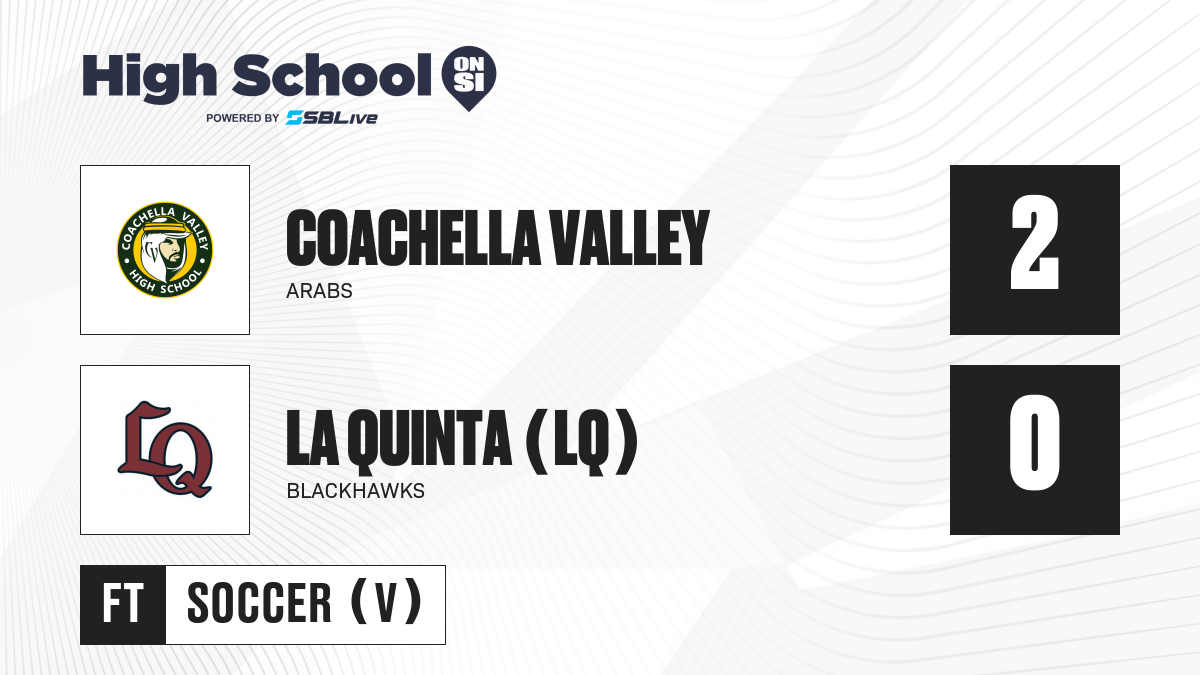 High School ON SI
POWERED BY SBLive

COACHELLA VALLEY HIGH SCHOOL

COACHELLA VALLEY
ARABS

2

LQ

LA QUINTA (LQ)
BLACKHAWKS

0

FT

SOCCER (V)